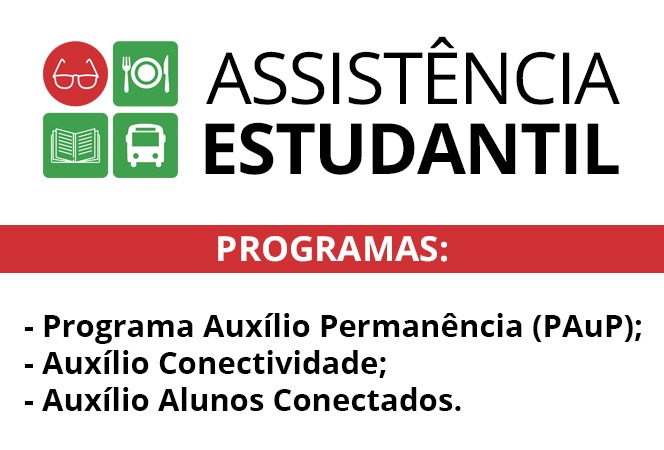 ASSISTÊNCIA
ESTUDANTIL

PROGRAMAS:

- Programa Auxílio Permanência (PAuP);
- Auxílio Conectividade;
- Auxílio Alunos Conectados.